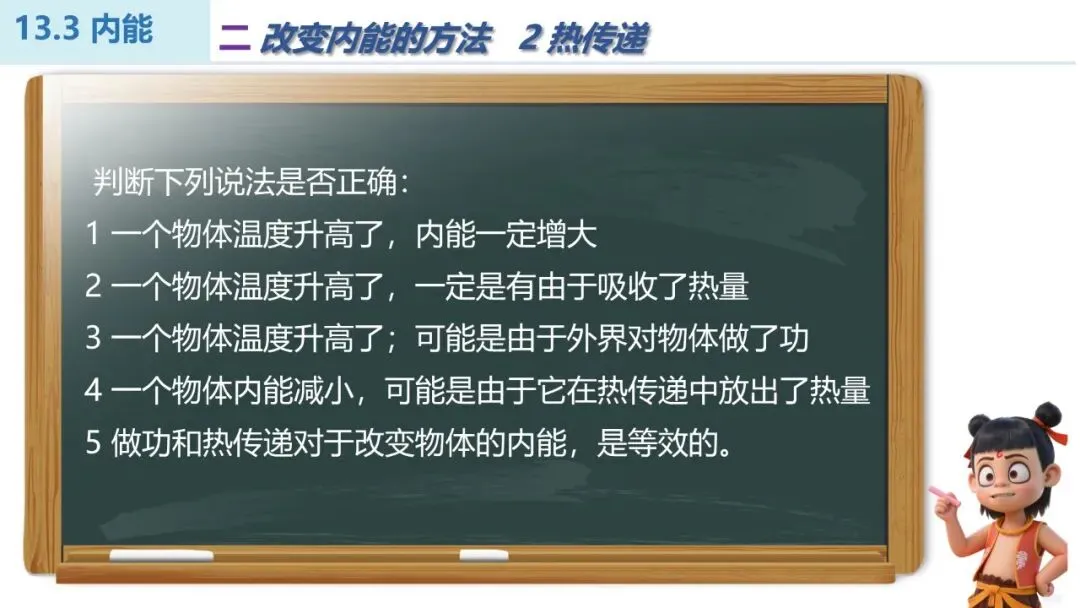 13.3 内能

二 改变内能的方法 2 热传递

判断下列说法是否正确：

1 一个物体温度升高了，内能一定增大

2 一个物体温度升高了，一定是有由于吸收了热量

3 一个物体温度升高了；可能是由于外界对物体做了功

4 一个物体内能减小，可能是由于它在热传递中放出了热量

5 做功和热传递对于改变物体的内能，是等效的。